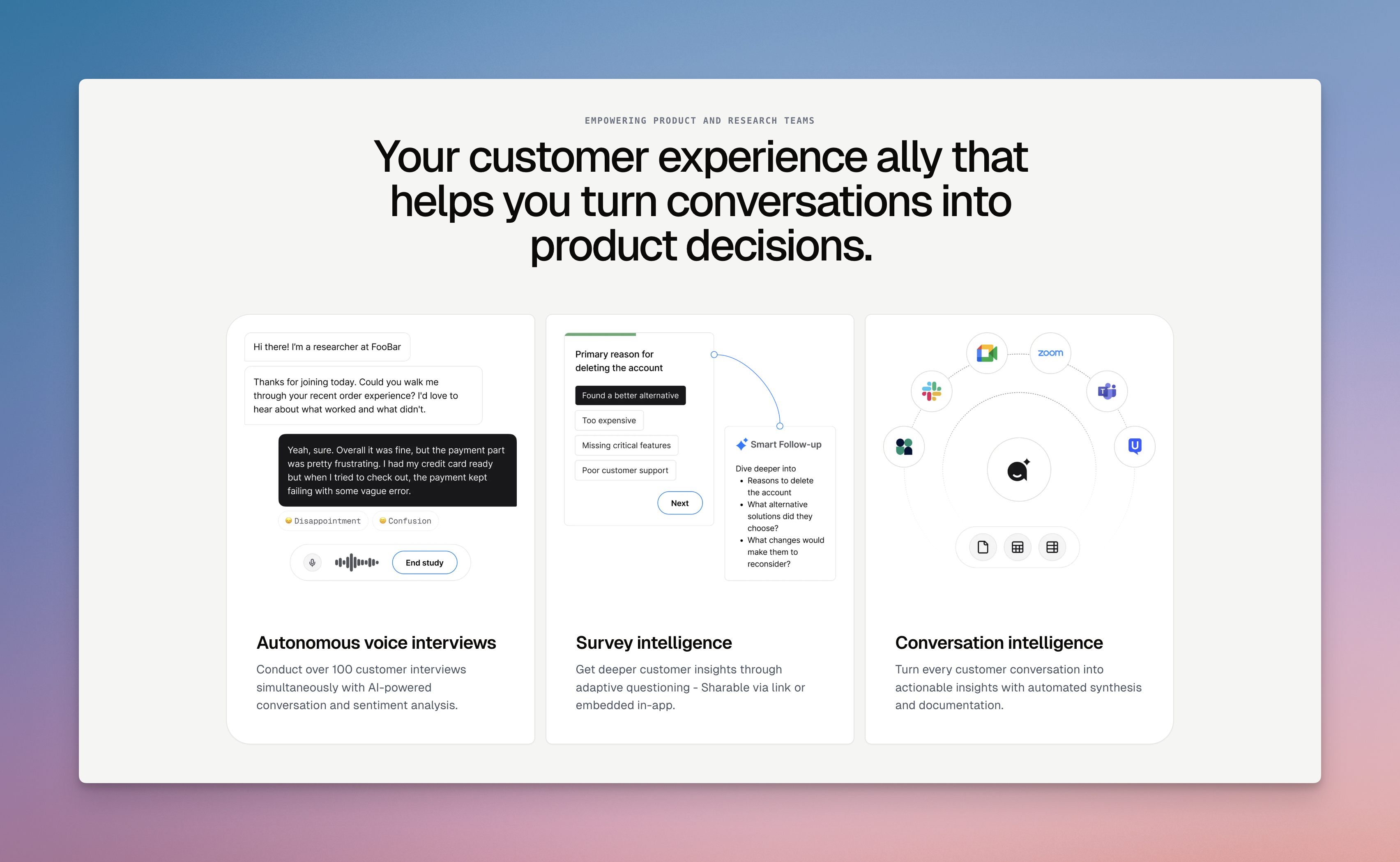 EMPOWERING PRODUCT AND RESEARCH TEAMS

Your customer experience ally that helps you turn conversations into product decisions.

Hi there! I'm a researcher at FooBar

Thanks for joining today. Could you walk me through your recent order experience? I'd love to hear about what worked and what didn't.

Yeah, sure. Overall it was fine, but the payment part was pretty frustrating. I had my credit card ready but when I tried to check out, the payment kept failing with some vague error.

Disappointment Confusion

End study

Autonomous voice interviews

Conduct over 100 customer interviews simultaneously with AI-powered conversation and sentiment analysis.

Primary reason for deleting the account

Found a better alternative

Too expensive

Missing critical features

Poor customer support

Next

Smart Follow-up

Dive deeper into
• Reasons to delete the account
• What alternative solutions did they choose?
• What changes would make them to reconsider?

Survey intelligence

Get deeper customer insights through adaptive questioning - Sharable via link or embedded in-app.

zoom

Conversation intelligence

Turn every customer conversation into actionable insights with automated synthesis and documentation.